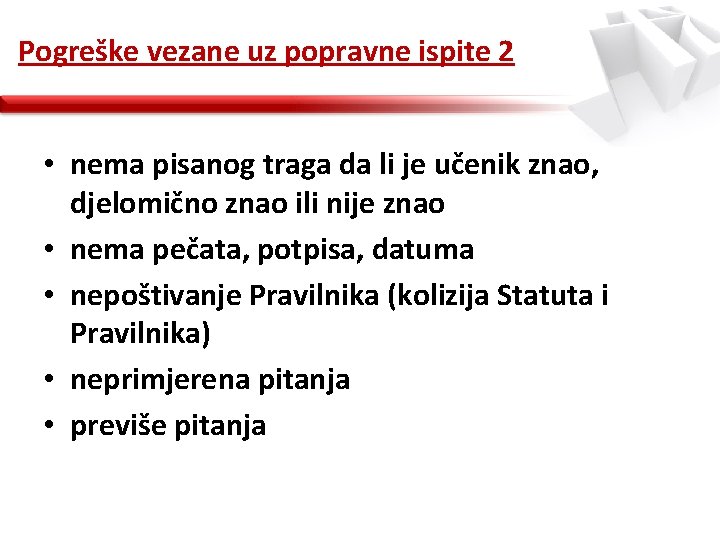 Pogreške vezane uz popravne ispite 2

• nema pisanog traga da li je učenik znao, djelomično znao ili nije znao
• nema pečata, potpisa, datuma
• nepoštivanje Pravilnika (kolizija Statuta i Pravilnika)
• neprimjerena pitanja
• previše pitanja